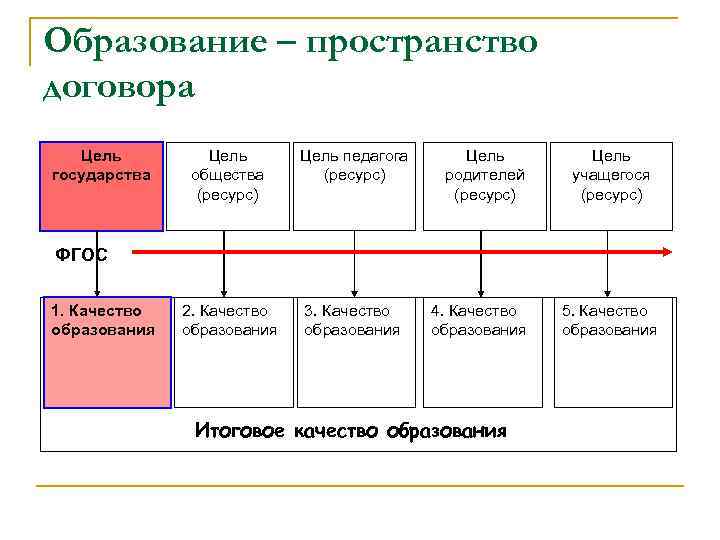 Образование – пространство договора

Цель государства

Цель общества (ресурс)

Цель педагога (ресурс)

Цель родителей (ресурс)

Цель учащегося (ресурс)

ФГОС

1. Качество образования

2. Качество образования

3. Качество образования

4. Качество образования

5. Качество образования

Итоговое качество образования